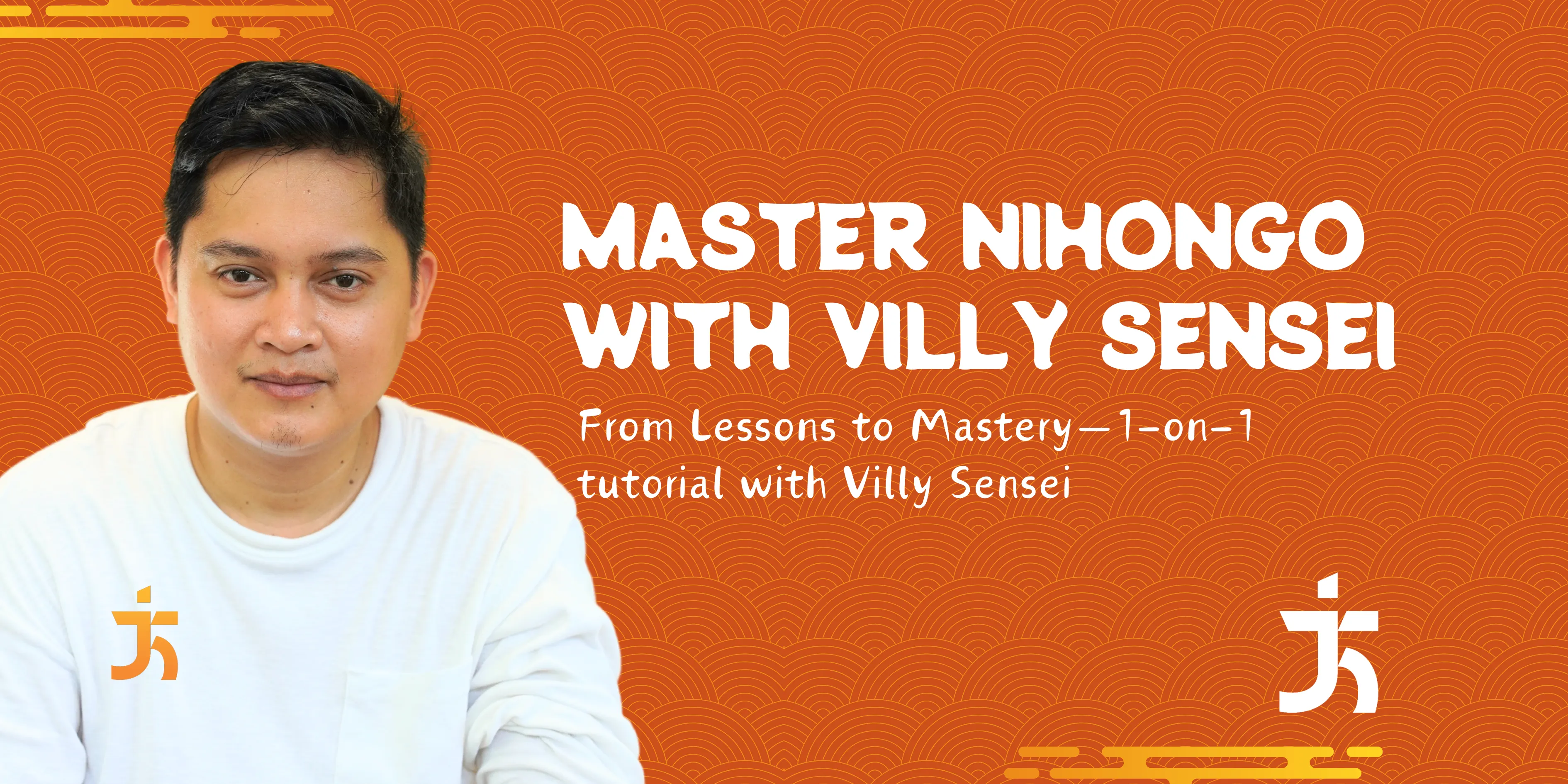 MASTER NIHONGO WITH VILLY SENSEI

From Lessons to Mastery—1-on-1 tutorial with Villy Sensei